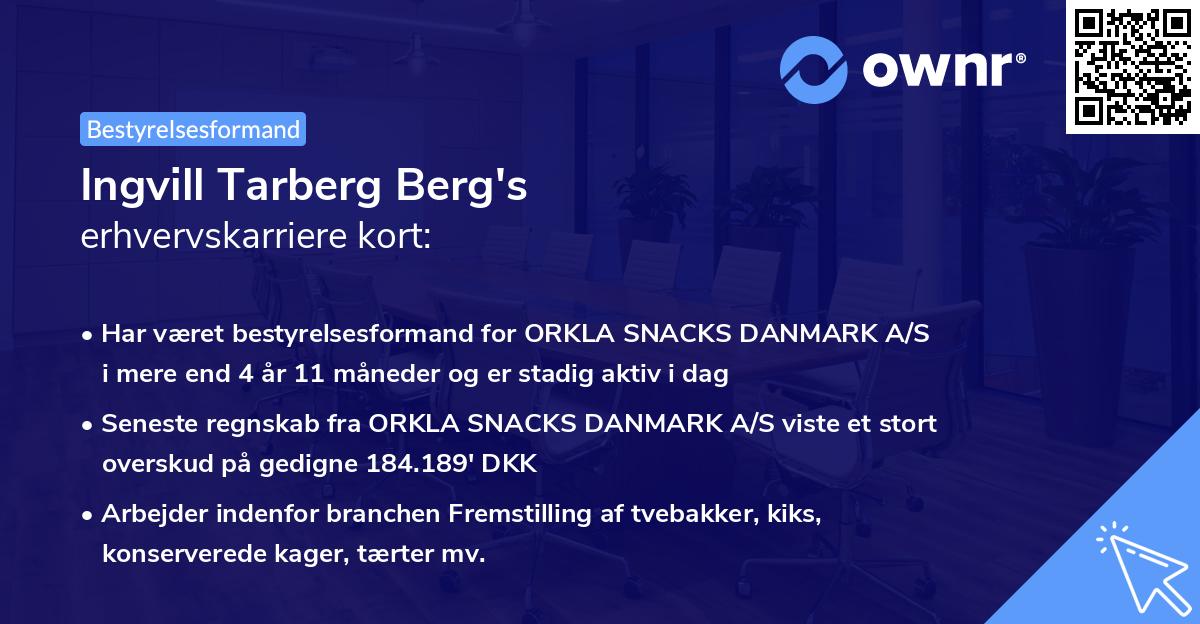 ownr®

Bestyrelsesformand

Ingvill Tarberg Berg's
erhvervskarriere kort:

• Har været bestyrelsesformand for ORKLA SNACKS DANMARK A/S i mere end 4 år 11 måneder og er stadig aktiv i dag

• Seneste regnskab fra ORKLA SNACKS DANMARK A/S viste et stort overskud på gedigne 184.189' DKK

• Arbejder indenfor branchen Fremstilling af tvebakker, kiks, konserverede kager, tærter mv.